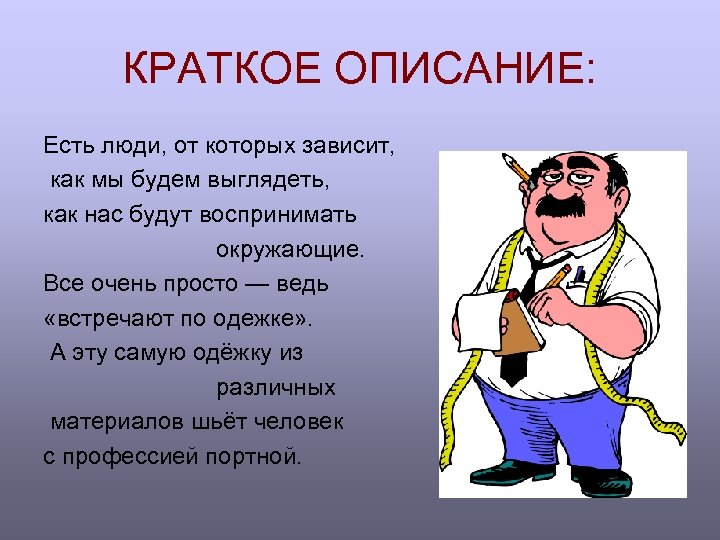 КРАТКОЕ ОПИСАНИЕ:

Есть люди, от которых зависит, как мы будем выглядеть, как нас будут воспринимать окружающие. Все очень просто — ведь «встречают по одежке». А эту самую одёжку из различных материалов шьёт человек с профессией портной.